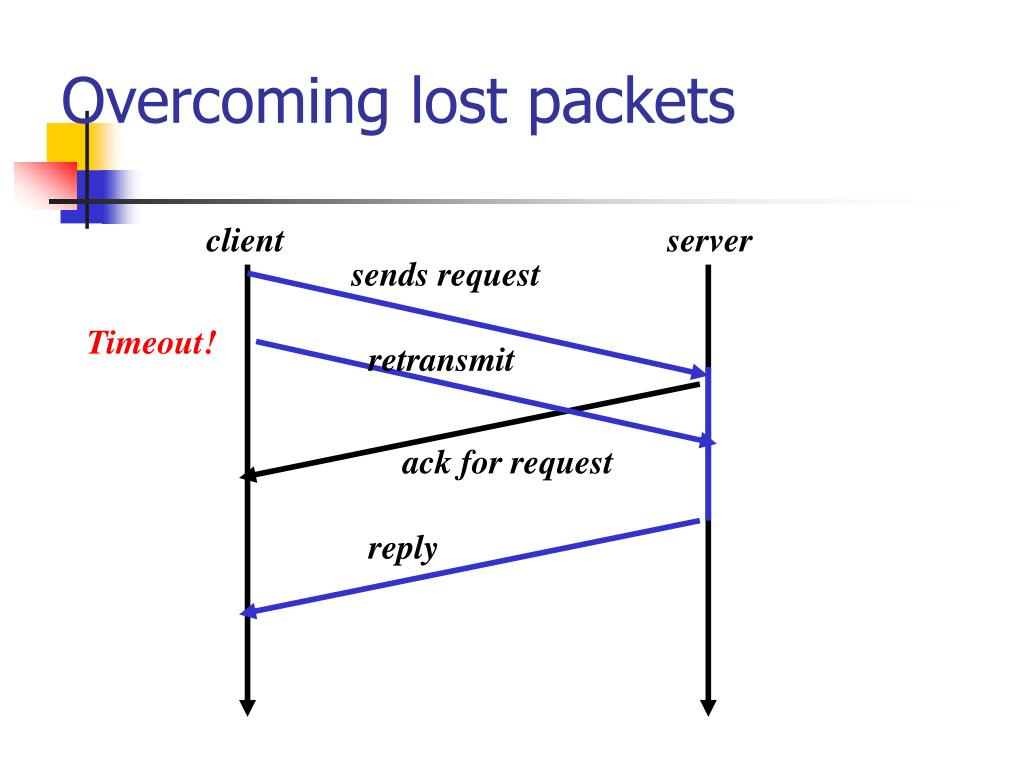 Overcoming lost packets

client

server

sends request

Timeout!

retransmit

ack for request

reply